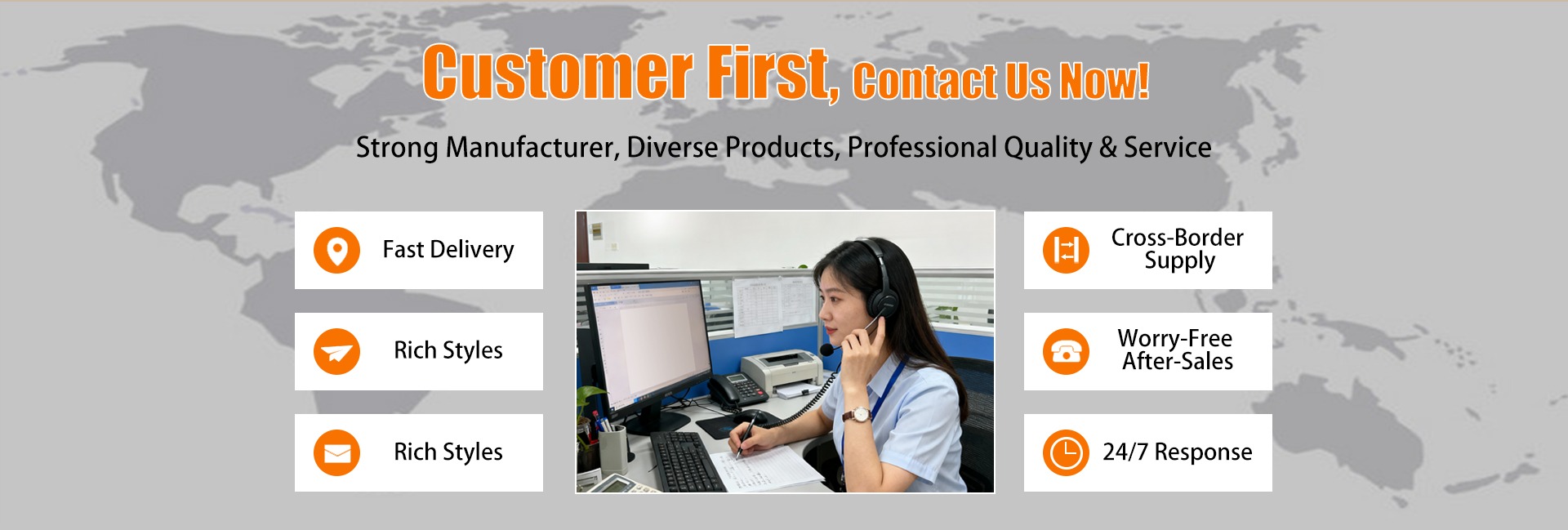 Customer First, Contact Us Now!

Strong Manufacturer, Diverse Products, Professional Quality & Service

Fast Delivery

Rich Styles

Rich Styles

Cross-Border Supply

Worry-Free After-Sales

24/7 Response